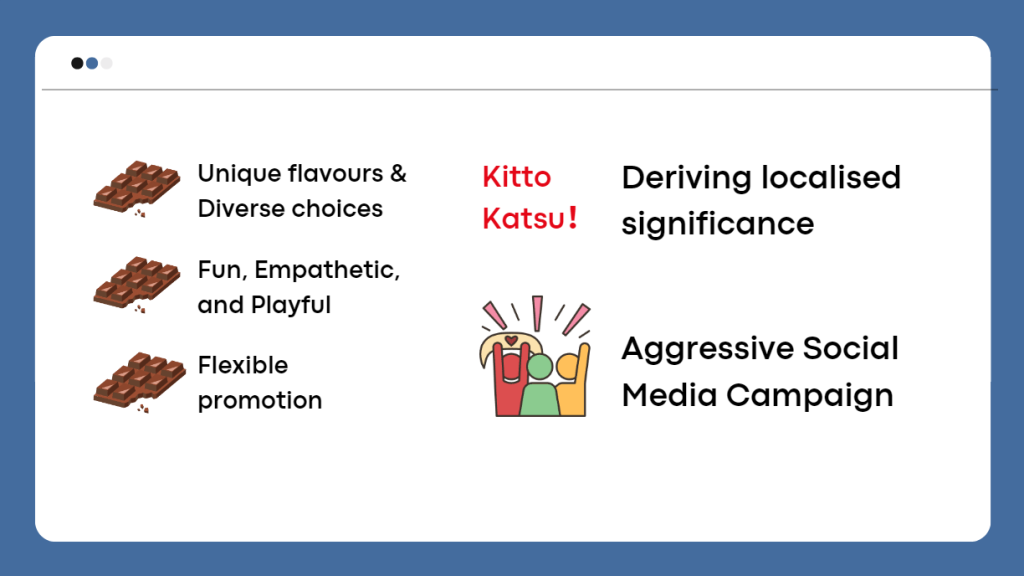 Unique flavours & Diverse choices

Fun, Empathetic, and Playful

Flexible promotion

Kitto Katsu!

Deriving localised significance

Aggressive Social Media Campaign